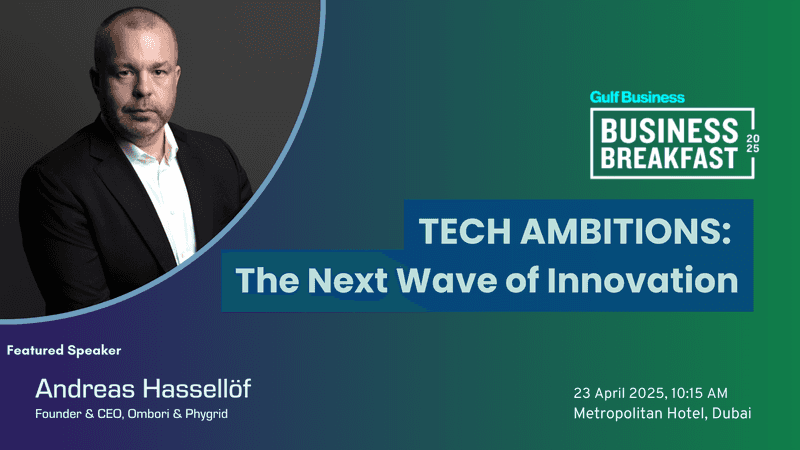 Gulf Business

BUSINESS BREAKFAST 2025

TECH AMBITIONS: The Next Wave of Innovation

Featured Speaker

Andreas Hassellöf
Founder & CEO, Ombori & Phygrid

23 April 2025, 10:15 AM
Metropolitan Hotel, Dubai